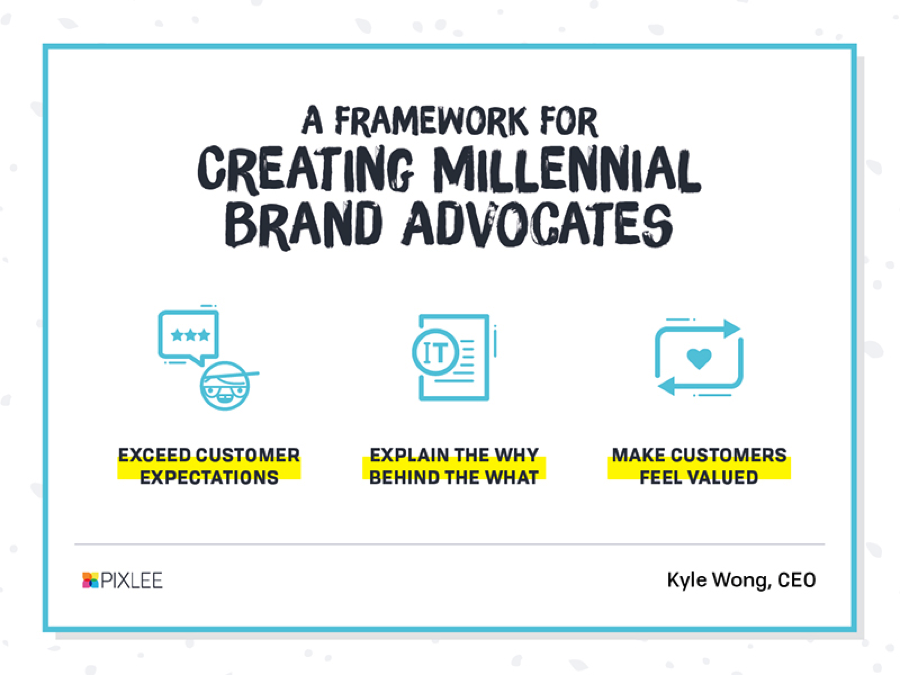 A FRAMEWORK FOR
CREATING MILLENNIAL BRAND ADVOCATES

IT

EXCEED CUSTOMER EXPECTATIONS

EXPLAIN THE WHY BEHIND THE WHAT

MAKE CUSTOMERS FEEL VALUED

PIXLEE

Kyle Wong, CEO